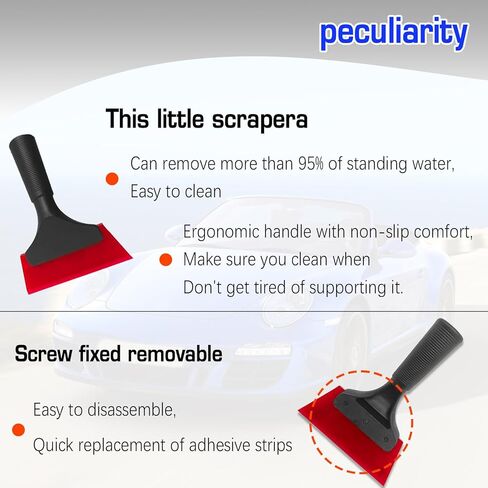 peculiarity

This little scrapera

Can remove more than 95% of standing water, Easy to clean

Ergonomic handle with non-slip comfort, Make sure you clean when Don't get tired of supporting it.

Screw fixed removable

Easy to disassemble, Quick replacement of adhesive strips